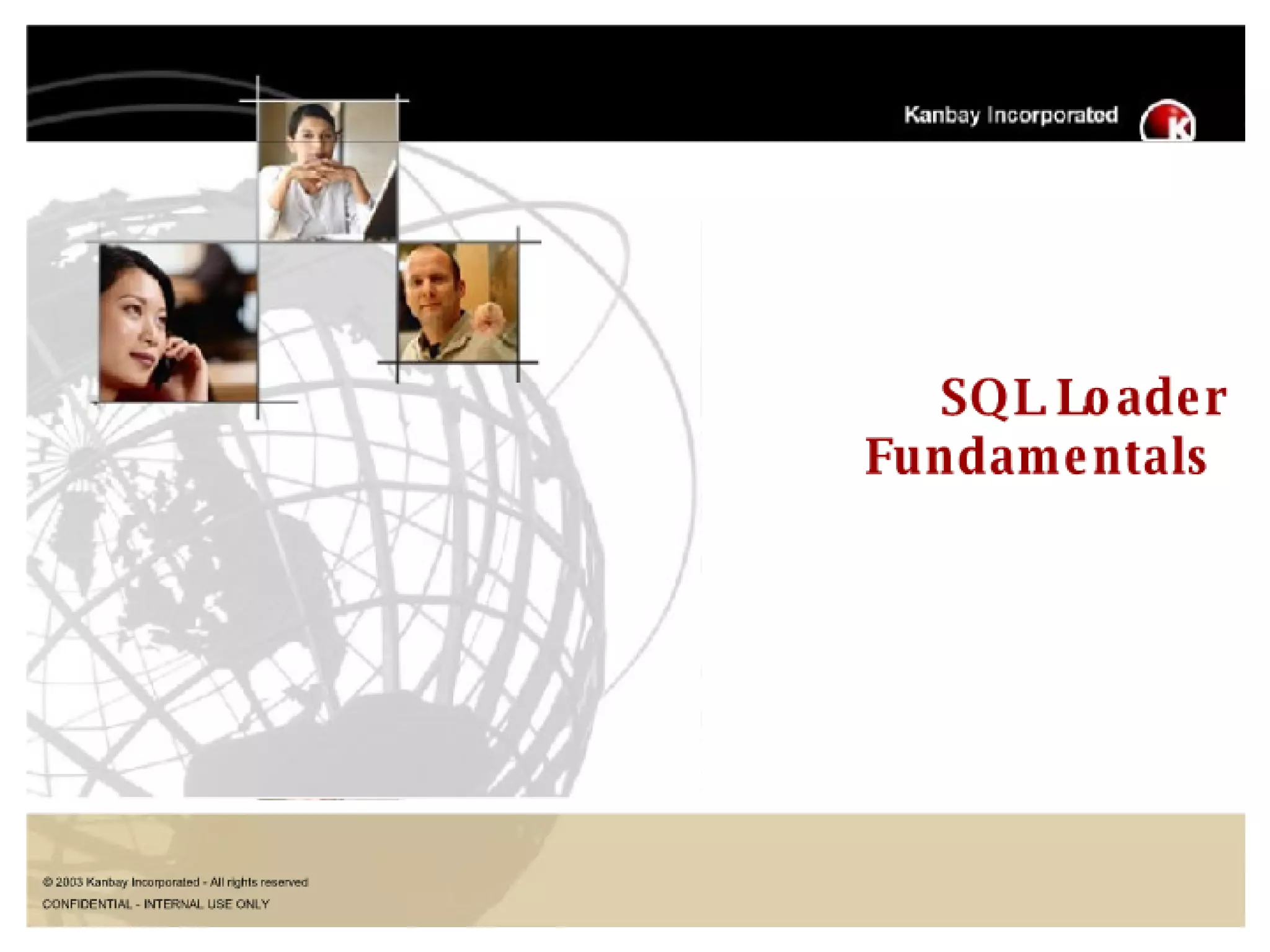 Kanbay Incorporated

K

SQL Loader Fundamentals

© 2003 Kanbay Incorporated - All rights reserved
CONFIDENTIAL - INTERNAL USE ONLY